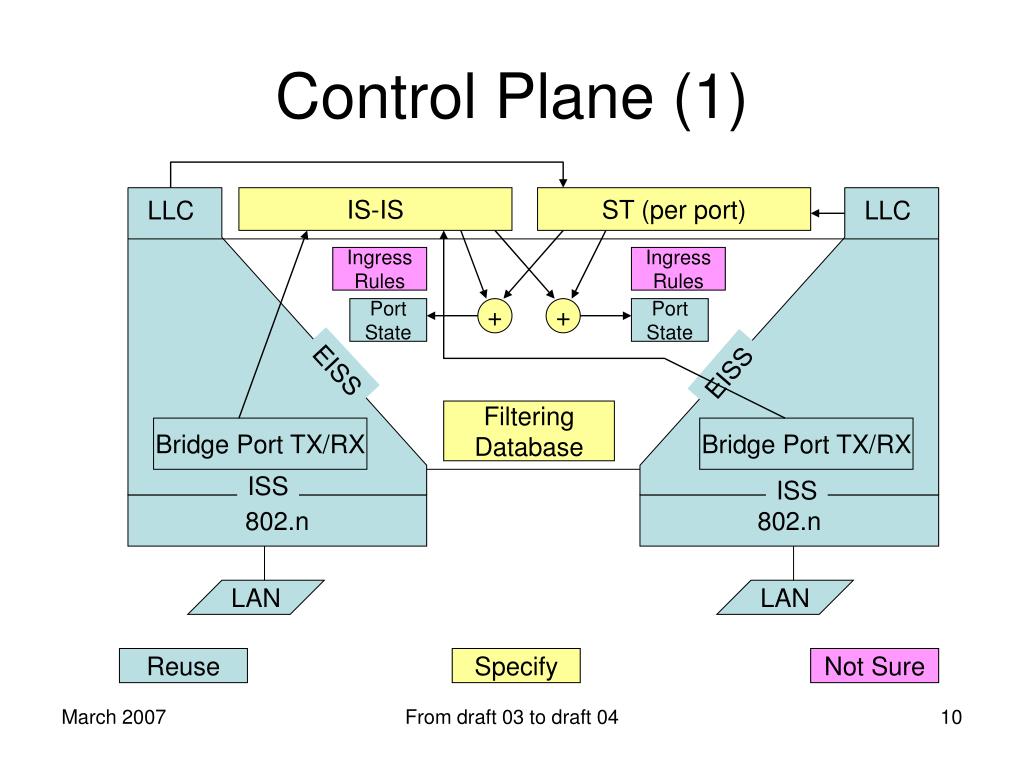 Control Plane (1)

LLC

IS-IS

ST (per port)

LLC

Ingress Rules

Ingress Rules

Port State

+

+

Port State

EISS

EISS

Filtering Database

Bridge Port TX/RX

Bridge Port TX/RX

ISS

ISS

802.n

802.n

LAN

LAN

Reuse

Specify

Not Sure

March 2007

From draft 03 to draft 04

10